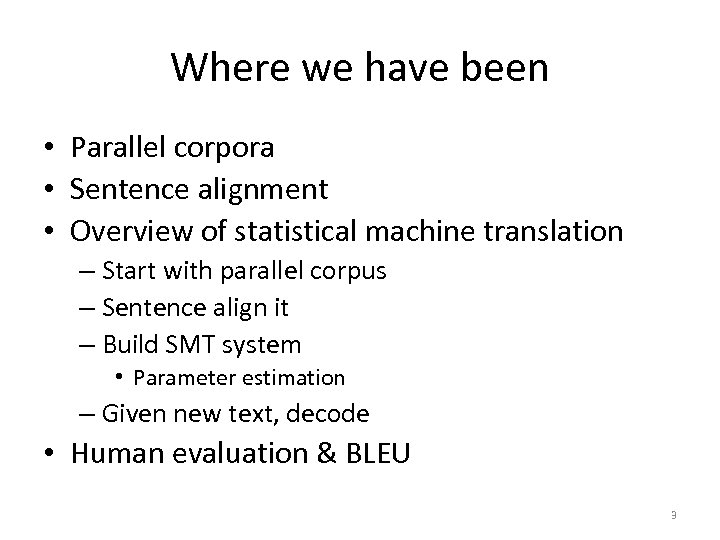 Where we have been

• Parallel corpora
• Sentence alignment
• Overview of statistical machine translation
– Start with parallel corpus
– Sentence align it
– Build SMT system
• Parameter estimation
– Given new text, decode
• Human evaluation & BLEU

3